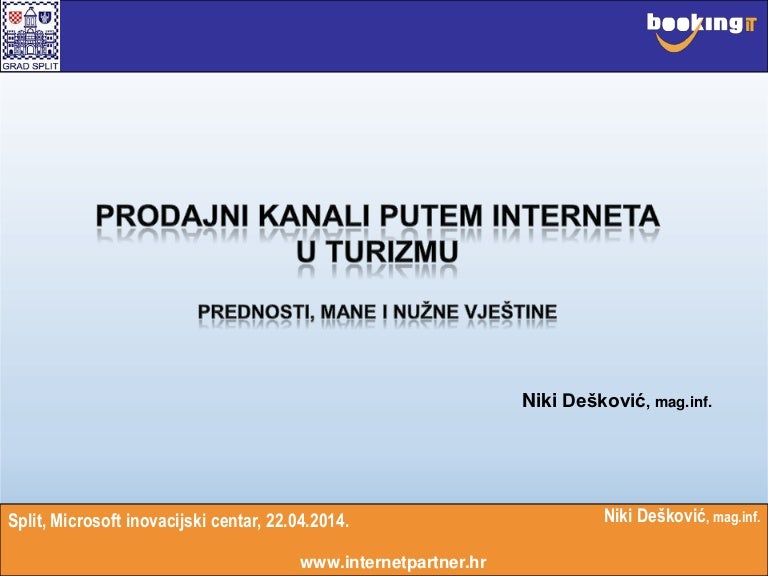 GRAD SPLIT

bookingIT

PRODAJNI KANALI PUTEM INTERNETA U TURIZMU

PREDNOSTI, MANE I NUŽNE VJEŠTINE

Niki Dešković, mag.inf.

Split, Microsoft inovacijski centar, 22.04.2014.

Niki Dešković, mag.inf.

www.internetpartner.hr